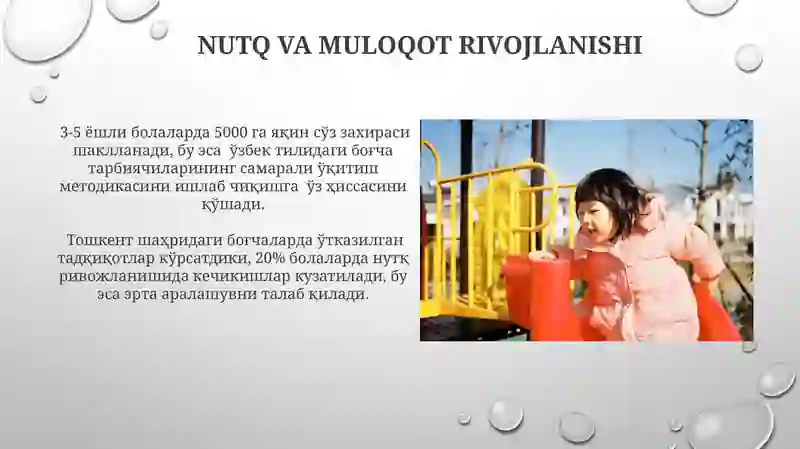 NUTQ VA MULOQOT RIVOJLANISHI

3-5 ёшли болаларда 5000 га яқин сўз захираси шаклланади, бу эса ўзбек тилидаги боғча тарбиячиларининг самарали ўқитиш методикасини ишлаб чиқишга ўз ҳиссасини қўшади.

Тошкент шаҳридаги боғчаларда ўтказилган тадқиқотлар кўрсатдики, 20% болаларда нутқ ривожланишида кечикишлар кузатилади, бу эса эрта аралашувни талаб қилади.